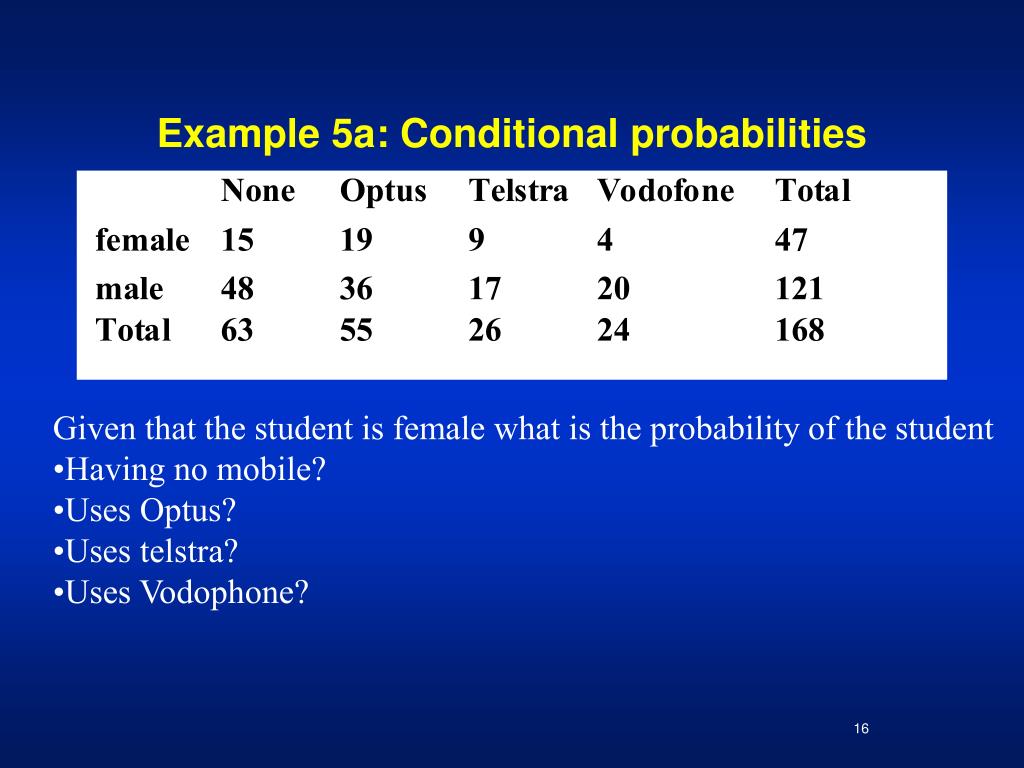 Example 5a: Conditional probabilities

| | None | Optus | Telstra | Vodofone | Total |
|---|---|---|---|---|---|
| female | 15 | 19 | 9 | 4 | 47 |
| male | 48 | 36 | 17 | 20 | 121 |
| Total | 63 | 55 | 26 | 24 | 168 |

Given that the student is female what is the probability of the student
•Having no mobile?
•Uses Optus?
•Uses telstra?
•Uses Vodophone?

16